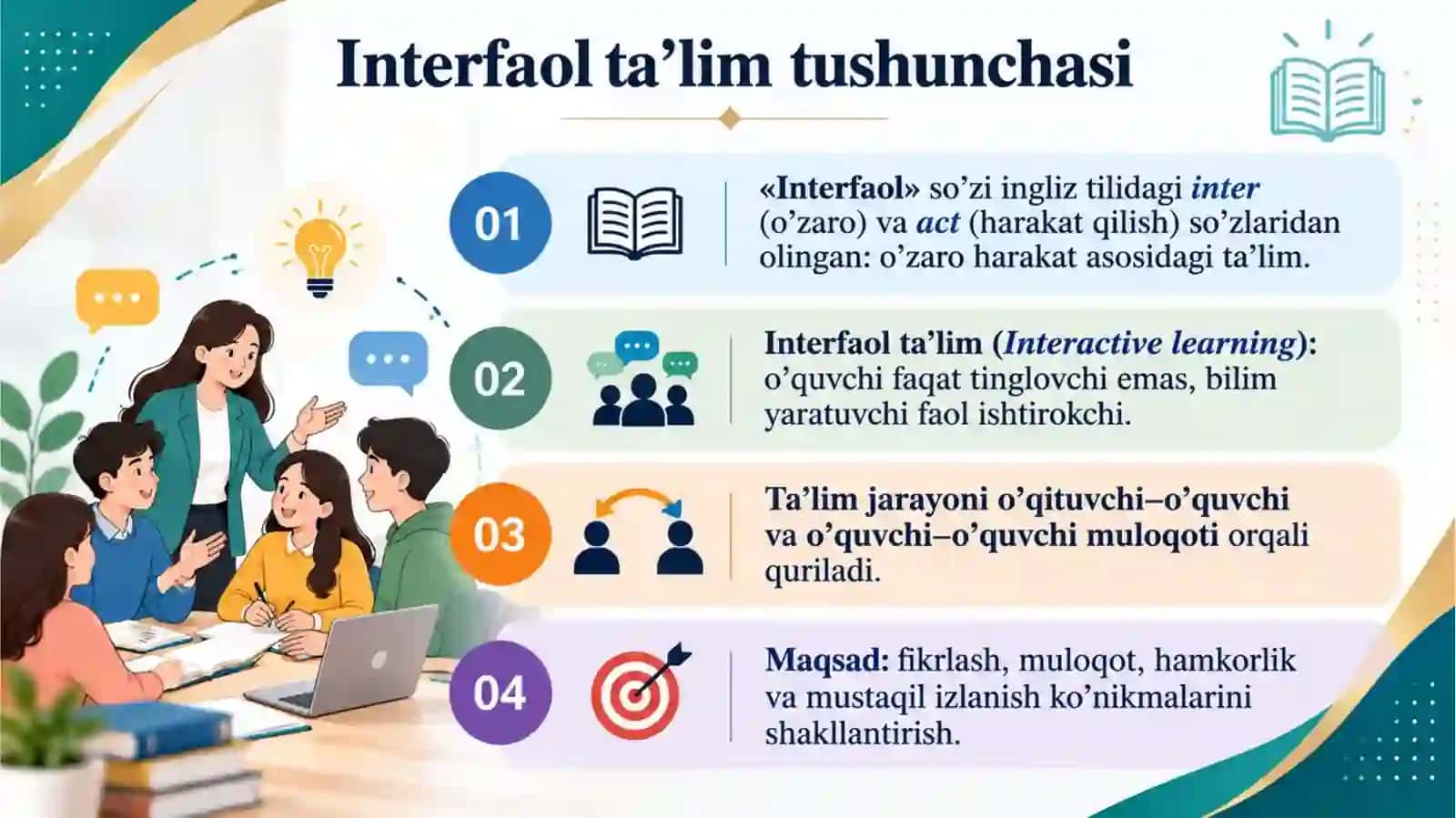 Interfaol ta'lim tushunchasi

01

«Interfaol» so'zi ingliz tilidagi inter (o'zaro) va act (harakat qilish) so'zlaridan olingan: o'zaro harakat asosidagi ta'lim.

02

Interfaol ta'lim (Interactive learning): o'quvchi faqat tinglovchi emas, bilim yaratuvchi faol ishtirokchi.

03

Ta'lim jarayoni o'qituvchi–o'quvchi va o'quvchi–o'quvchi muloqoti orqali quriladi.

04

Maqsad: fikrlash, muloqot, hamkorlik va mustaqil izlanish ko'nikmalarini shakllantirish.